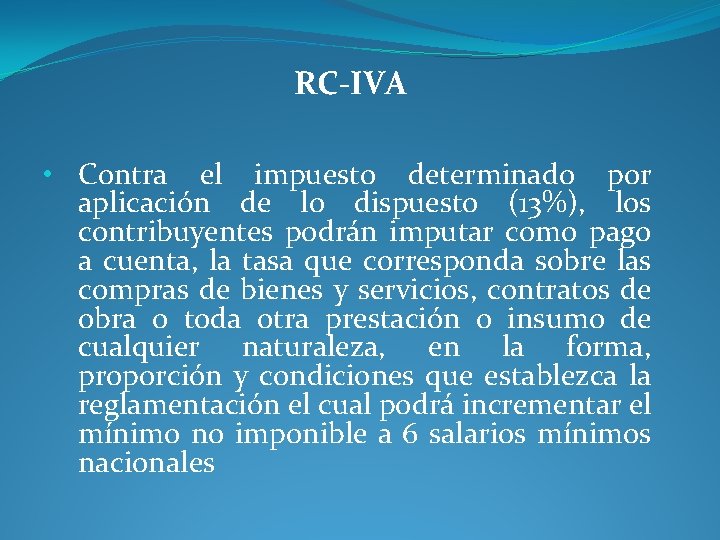 RC-IVA

• Contra el impuesto determinado por aplicación de lo dispuesto (13%), los contribuyentes podrán imputar como pago a cuenta, la tasa que corresponda sobre las compras de bienes y servicios, contratos de obra o toda otra prestación o insumo de cualquier naturaleza, en la forma, proporción y condiciones que establezca la reglamentación el cual podrá incrementar el mínimo no imponible a 6 salarios mínimos nacionales